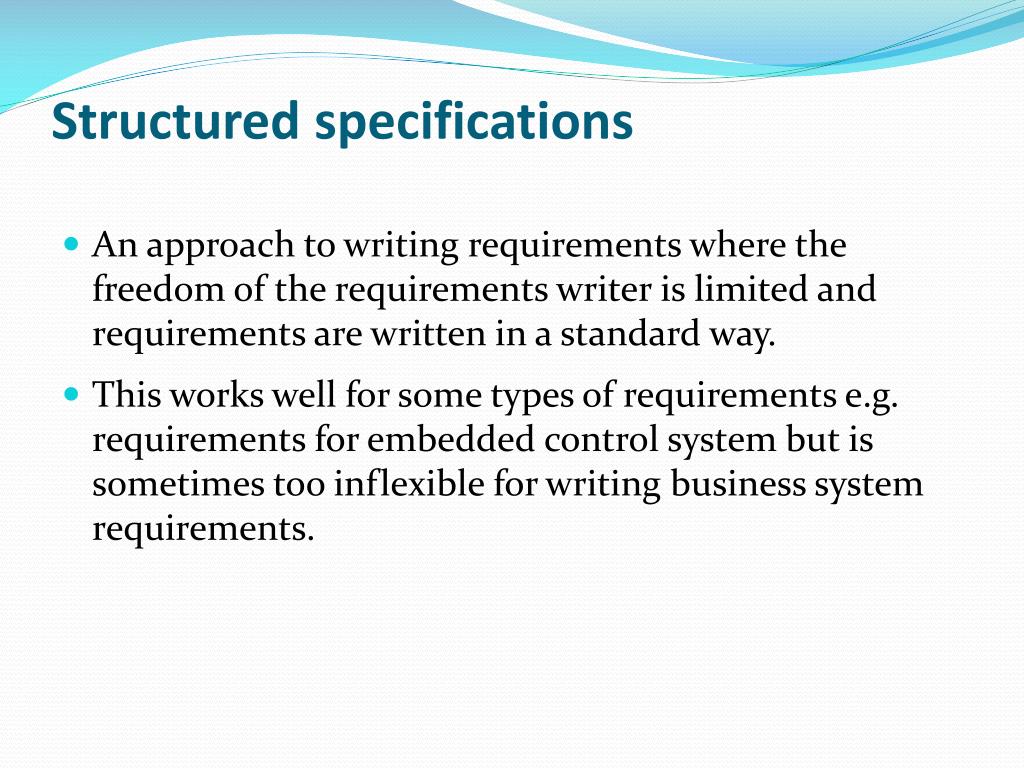 Structured specifications

- An approach to writing requirements where the freedom of the requirements writer is limited and requirements are written in a standard way.
- This works well for some types of requirements e.g. requirements for embedded control system but is sometimes too inflexible for writing business system requirements.